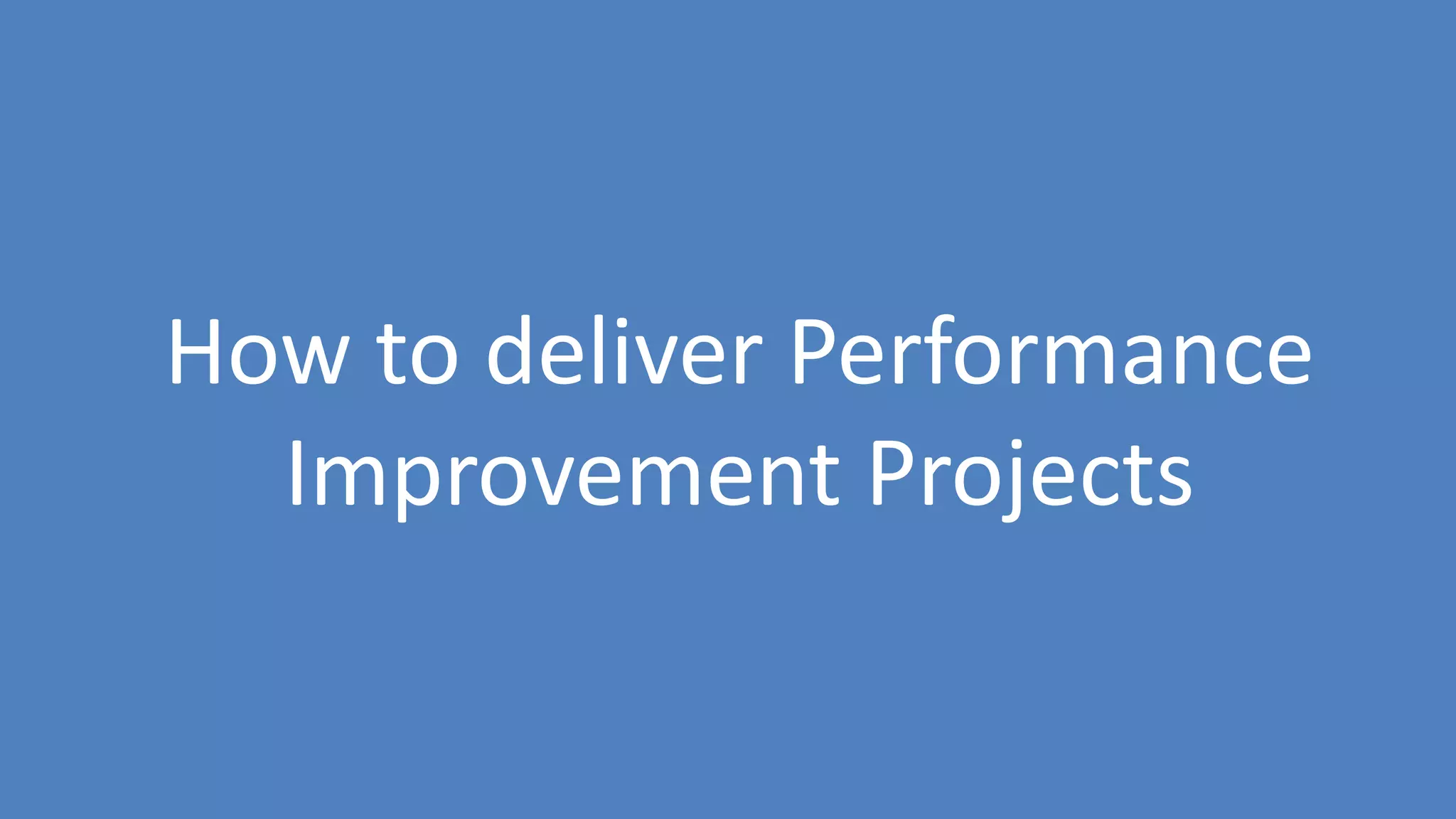 How to deliver Performance Improvement Projects